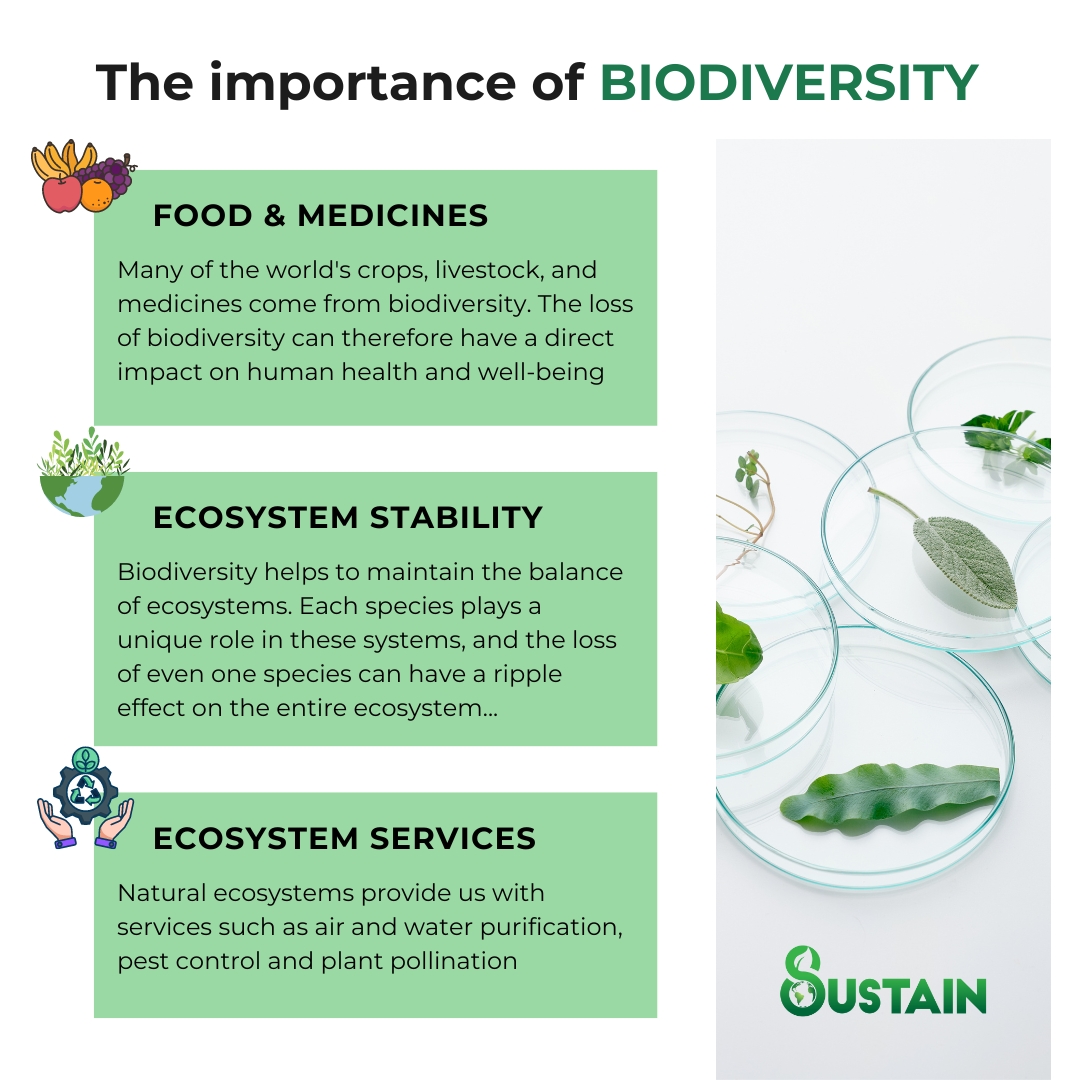 The importance of BIODIVERSITY

FOOD & MEDICINES

Many of the world's crops, livestock, and medicines come from biodiversity. The loss of biodiversity can therefore have a direct impact on human health and well-being

ECOSYSTEM STABILITY

Biodiversity helps to maintain the balance of ecosystems. Each species plays a unique role in these systems, and the loss of even one species can have a ripple effect on the entire ecosystem...

ECOSYSTEM SERVICES

Natural ecosystems provide us with services such as air and water purification, pest control and plant pollination

SUSTAIN